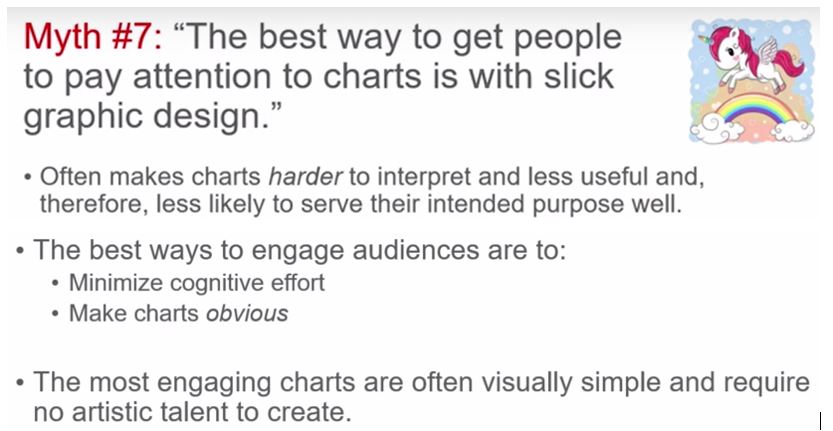 Myth #7: “The best way to get people to pay attention to charts is with slick graphic design.”

• Often makes charts harder to interpret and less useful and, therefore, less likely to serve their intended purpose well.

• The best ways to engage audiences are to:
  • Minimize cognitive effort
  • Make charts obvious

• The most engaging charts are often visually simple and require no artistic talent to create.